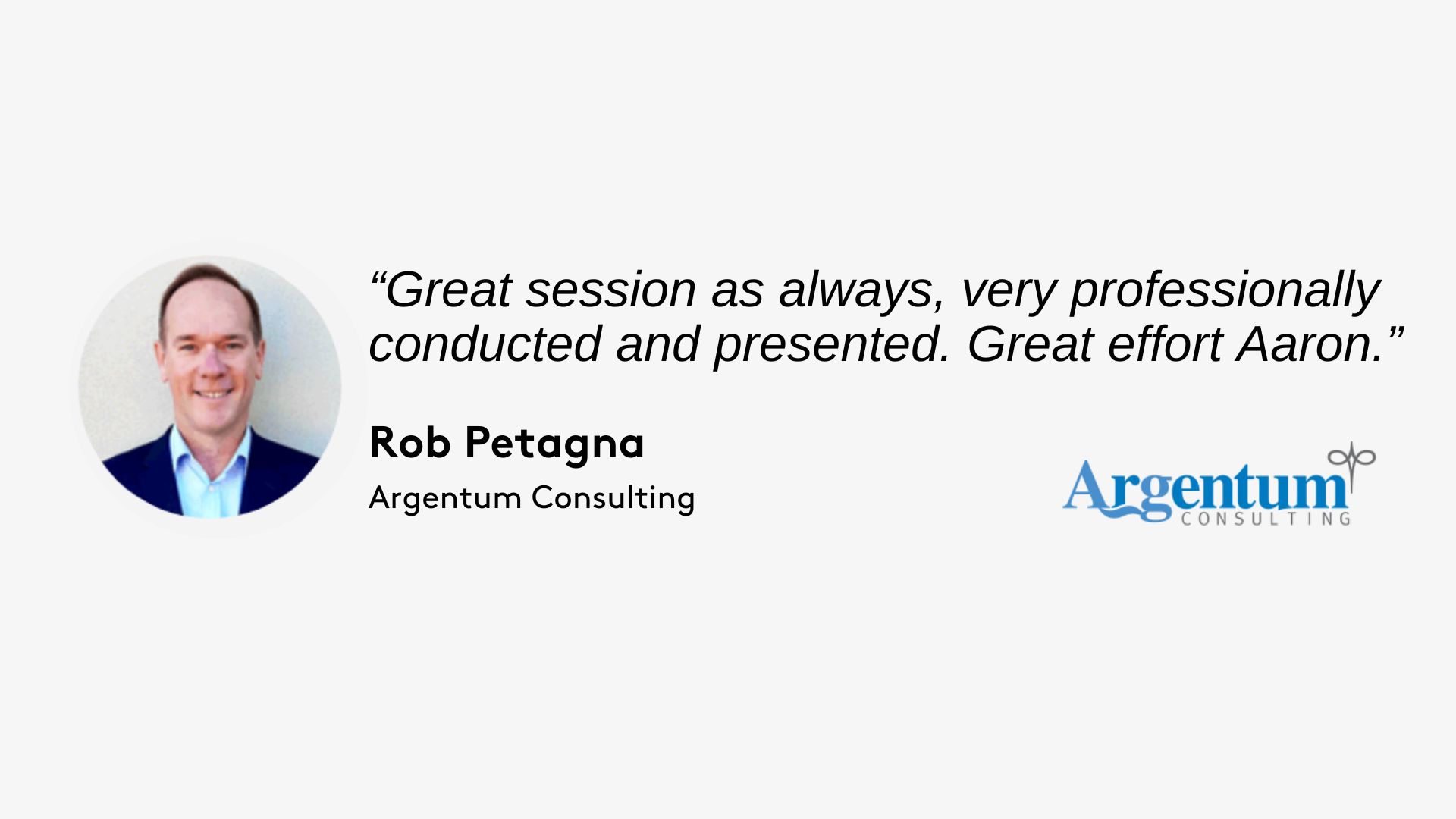 “Great session as always, very professionally conducted and presented. Great effort Aaron.”

Rob Petagna

Argentum Consulting

Argentum
CONSULTING